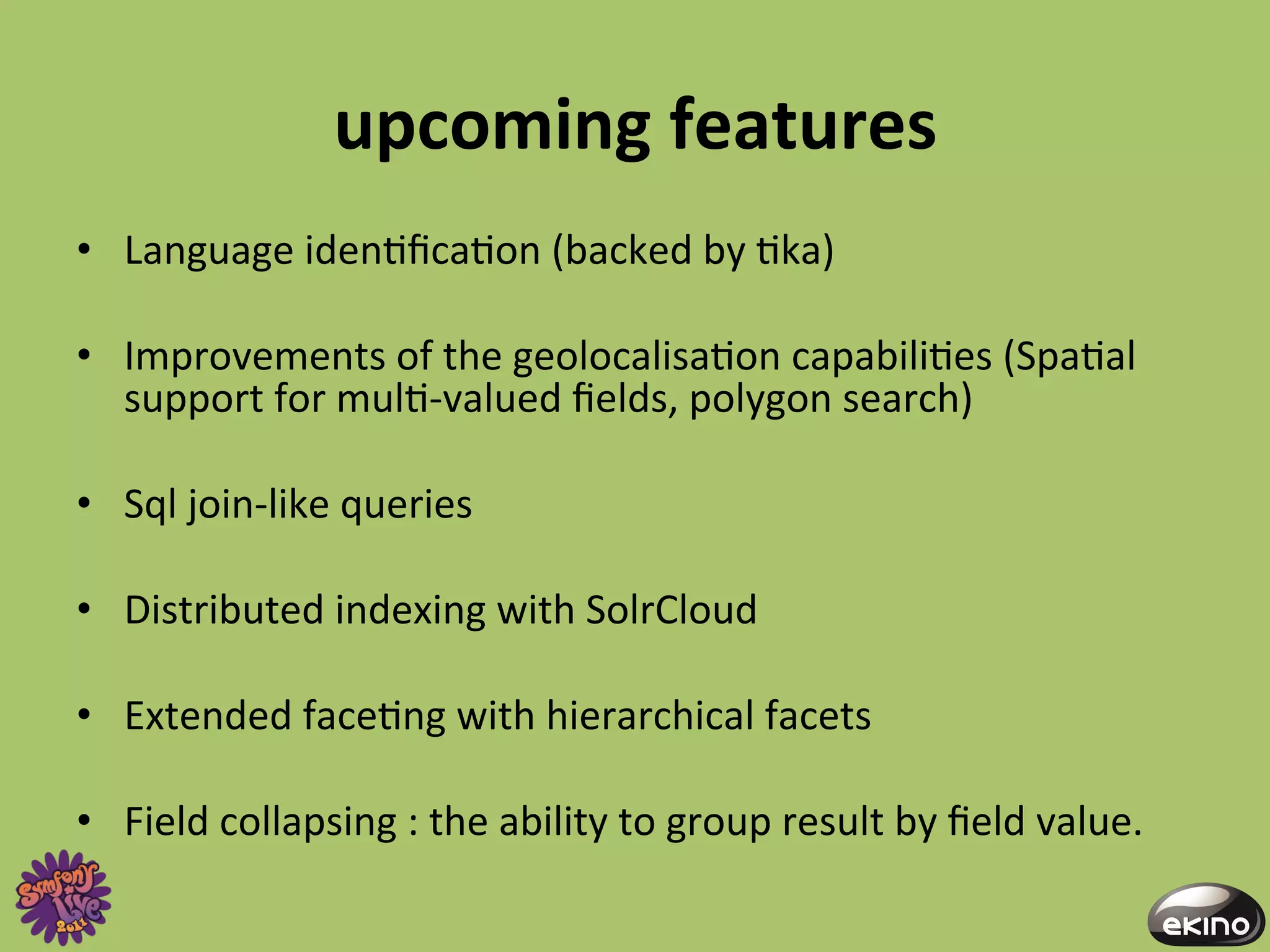 upcoming features

• Language identification (backed by tika)

• Improvements of the geolocalisation capabilities (Spatial support for multi-valued fields, polygon search)

• Sql join-like queries

• Distributed indexing with SolrCloud

• Extended faceting with hierarchical facets

• Field collapsing : the ability to group result by field value.

Symfony Live 2011

ekino